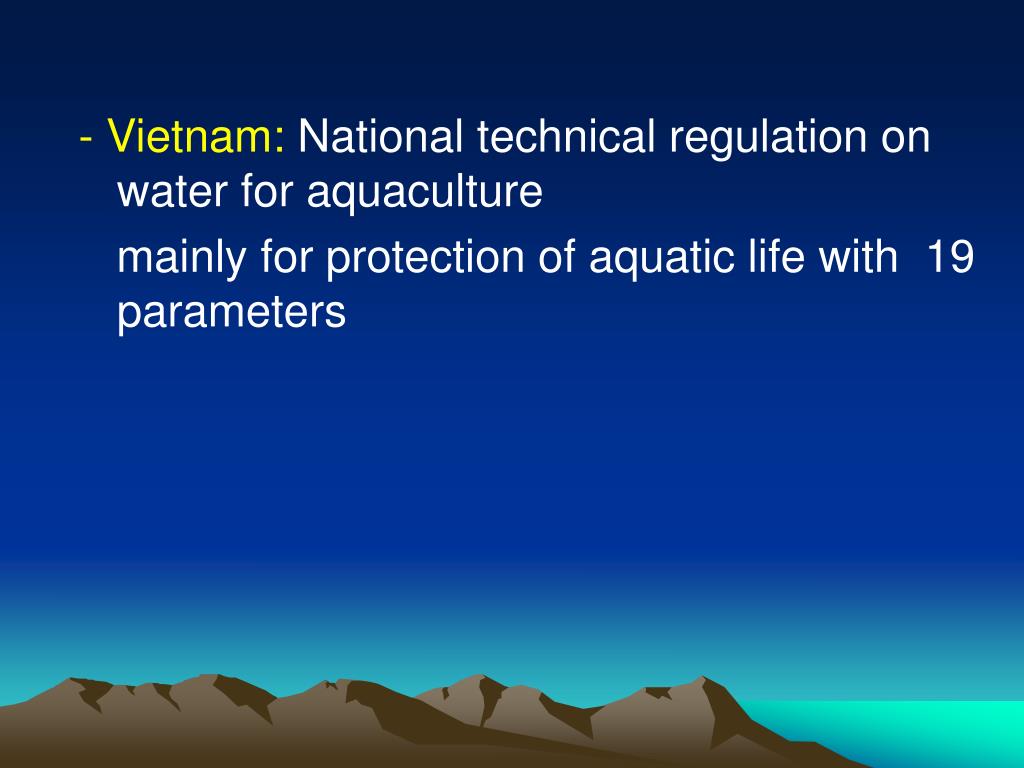 - Vietnam: National technical regulation on water for aquaculture

mainly for protection of aquatic life with 19 parameters